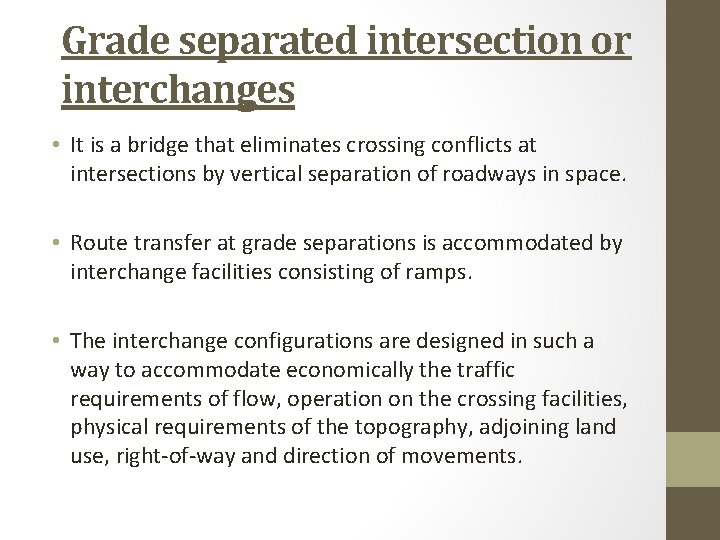 Grade separated intersection or interchanges

• It is a bridge that eliminates crossing conflicts at intersections by vertical separation of roadways in space.

• Route transfer at grade separations is accommodated by interchange facilities consisting of ramps.

• The interchange configurations are designed in such a way to accommodate economically the traffic requirements of flow, operation on the crossing facilities, physical requirements of the topography, adjoining land use, right-of-way and direction of movements.